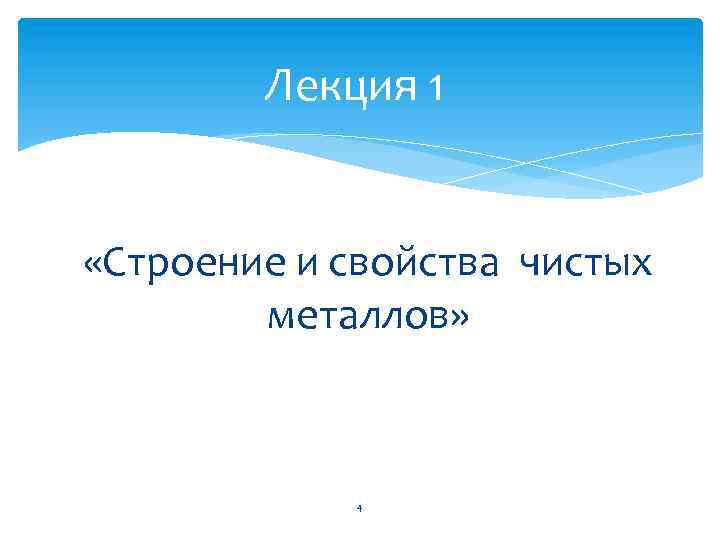 Лекция 1

«Строение и свойства  чистых металлов»

4